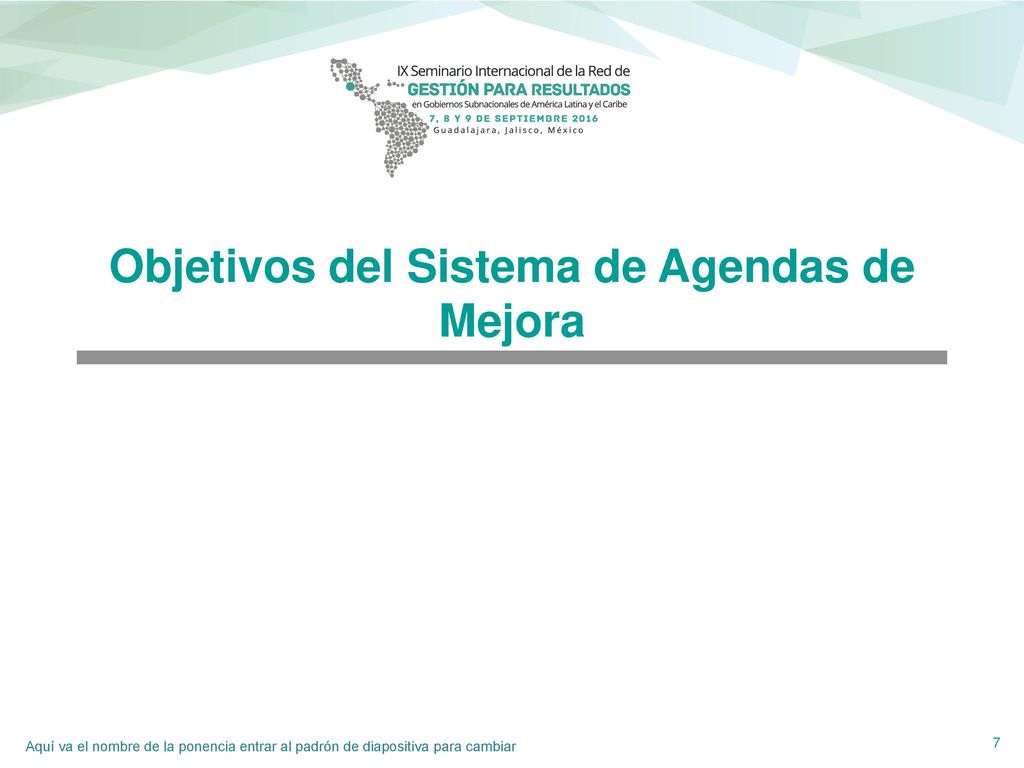 IX Seminario Internacional de la Red de
GESTIÓN PARA RESULTADOS
en Gobiernos Subnacionales de América Latina y el Caribe
7, 8 Y 9 DE SEPTIEMBRE 2016
Guadalajara, Jalisco, México

Objetivos del Sistema de Agendas de Mejora

Aquí va el nombre de la ponencia entrar al padrón de diapositiva para cambiar

7